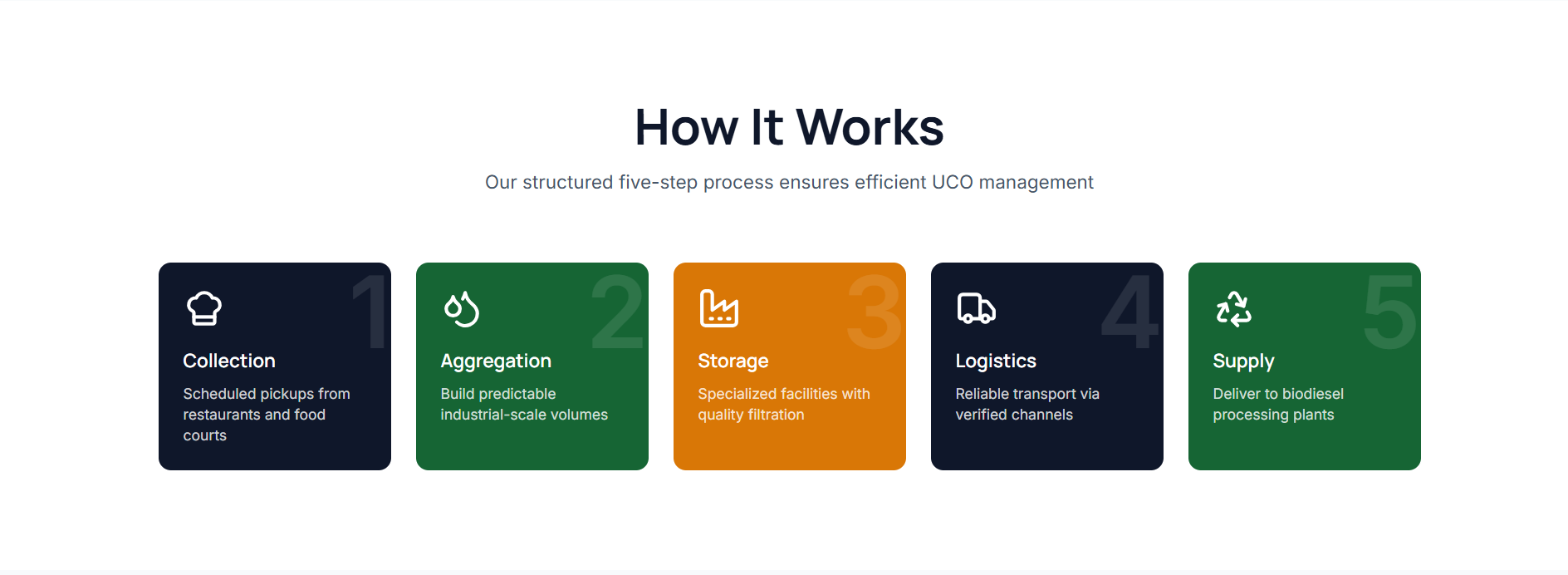 How It Works

Our structured five-step process ensures efficient UCO management

1

Collection

Scheduled pickups from restaurants and food courts

2

Aggregation

Build predictable industrial-scale volumes

3

Storage

Specialized facilities with quality filtration

4

Logistics

Reliable transport via verified channels

5

Supply

Deliver to biodiesel processing plants